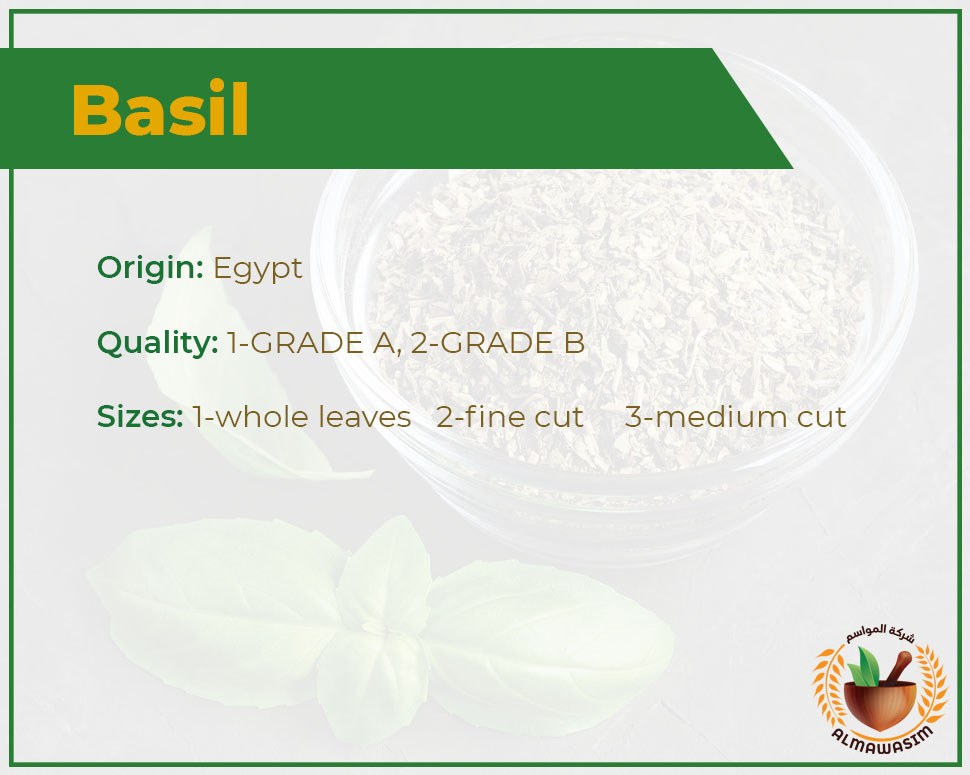 Basil

Origin: Egypt

Quality: 1-GRADE A, 2-GRADE B

Sizes: 1-whole leaves 2-fine cut 3-medium cut

شركة المواسم
ALMAWASIM